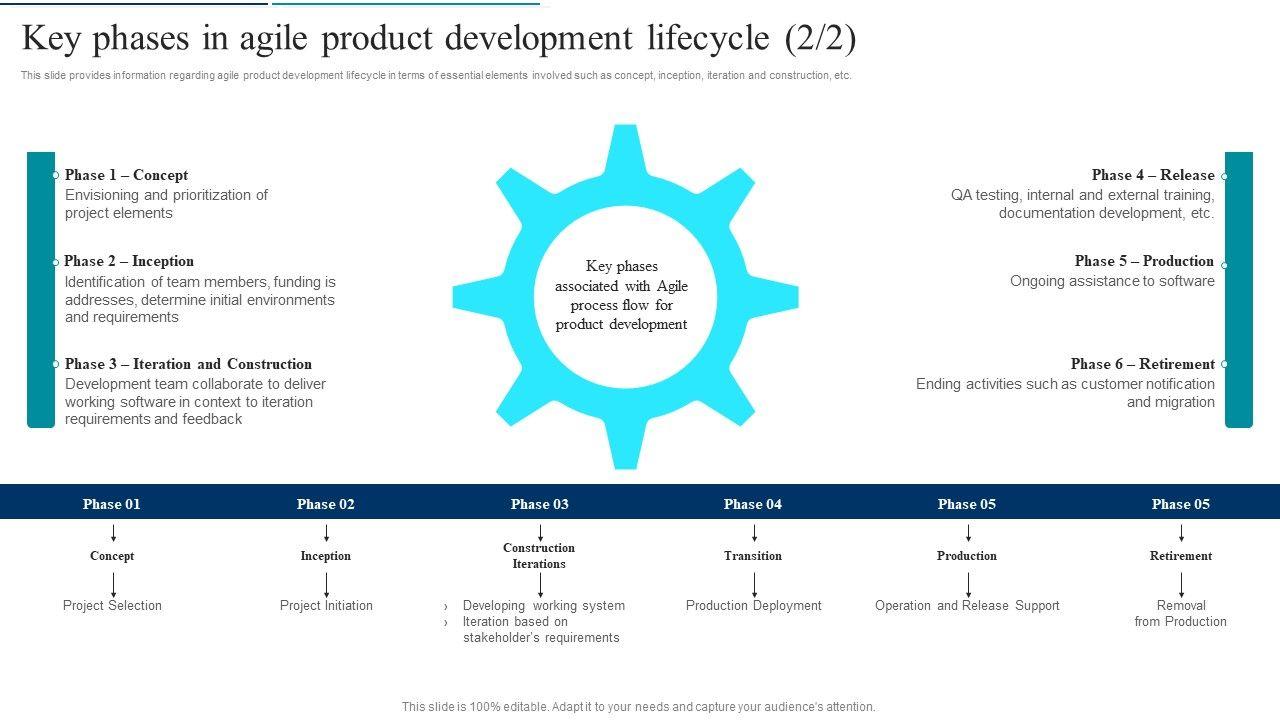 Key phases in agile product development lifecycle (2/2)

This slide provides information regarding agile product development lifecycle in terms of essential elements involved such as concept, inception, iteration and construction, etc.

Phase 1 – Concept
Envisioning and prioritization of project elements

Phase 2 – Inception
Identification of team members, funding is addresses, determine initial environments and requirements

Phase 3 – Iteration and Construction
Development team collaborate to deliver working software in context to iteration requirements and feedback

Key phases associated with Agile process flow for product development

Phase 4 – Release
QA testing, internal and external training, documentation development, etc.

Phase 5 – Production
Ongoing assistance to software

Phase 6 – Retirement
Ending activities such as customer notification and migration

| Phase 01 | Phase 02 | Phase 03 | Phase 04 | Phase 05 | Phase 05 |
|---|---|---|---|---|---|
| Concept | Inception | Construction Iterations | Transition | Production | Retirement |
| Project Selection | Project Initiation | › Developing working system › Iteration based on stakeholder's requirements | Production Deployment | Operation and Release Support | Removal from Production |

This slide is 100% editable. Adapt it to your needs and capture your audience's attention.